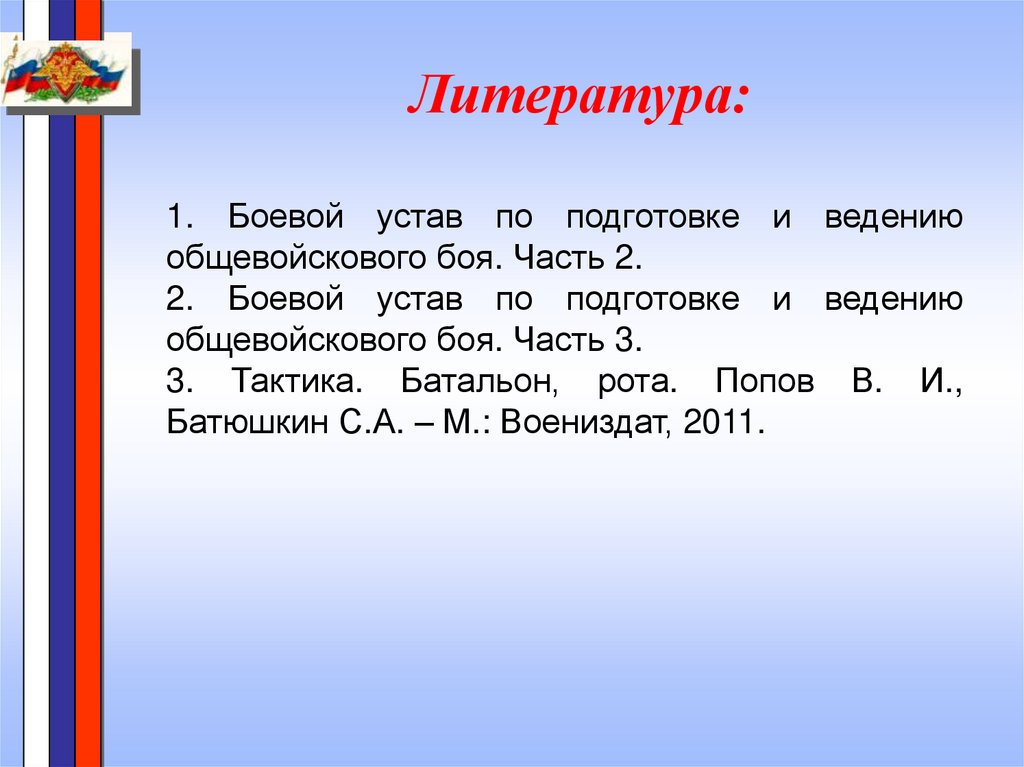 Литература:

1. Боевой устав по подготовке и ведению общевойскового боя. Часть 2.
2. Боевой устав по подготовке и ведению общевойскового боя. Часть 3.
3. Тактика. Батальон, рота. Попов В. И., Батюшкин С.А. – М.: Воениздат, 2011.